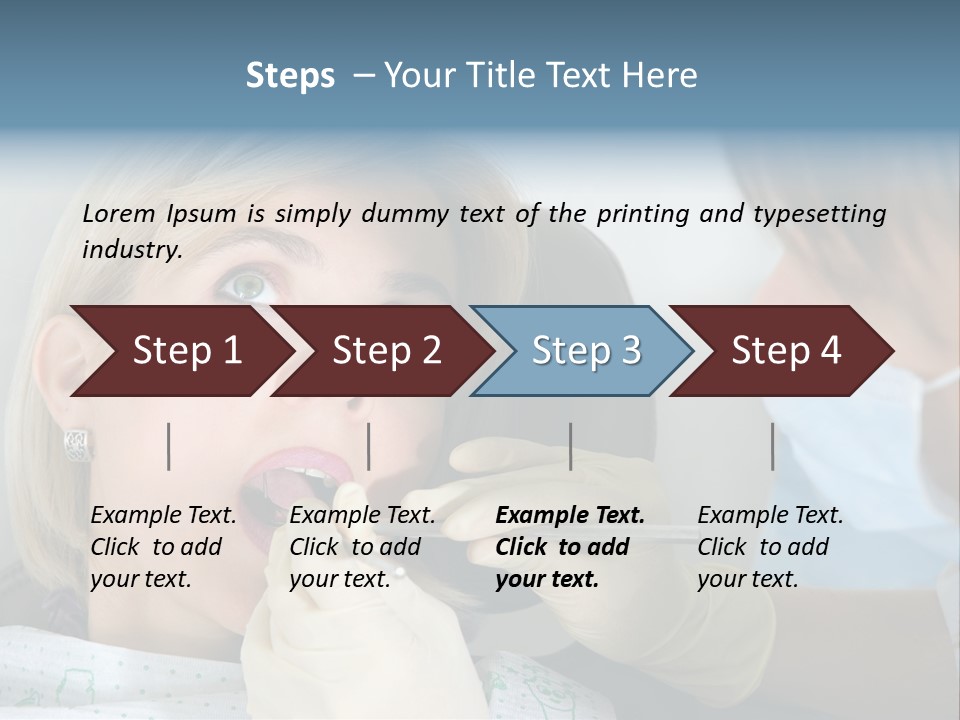 Steps – Your Title Text Here

Lorem Ipsum is simply dummy text of the printing and typesetting industry.

Step 1

Step 2

Step 3

Step 4

Example Text. Click to add your text.

Example Text. Click to add your text.

Example Text. Click to add your text.

Example Text. Click to add your text.